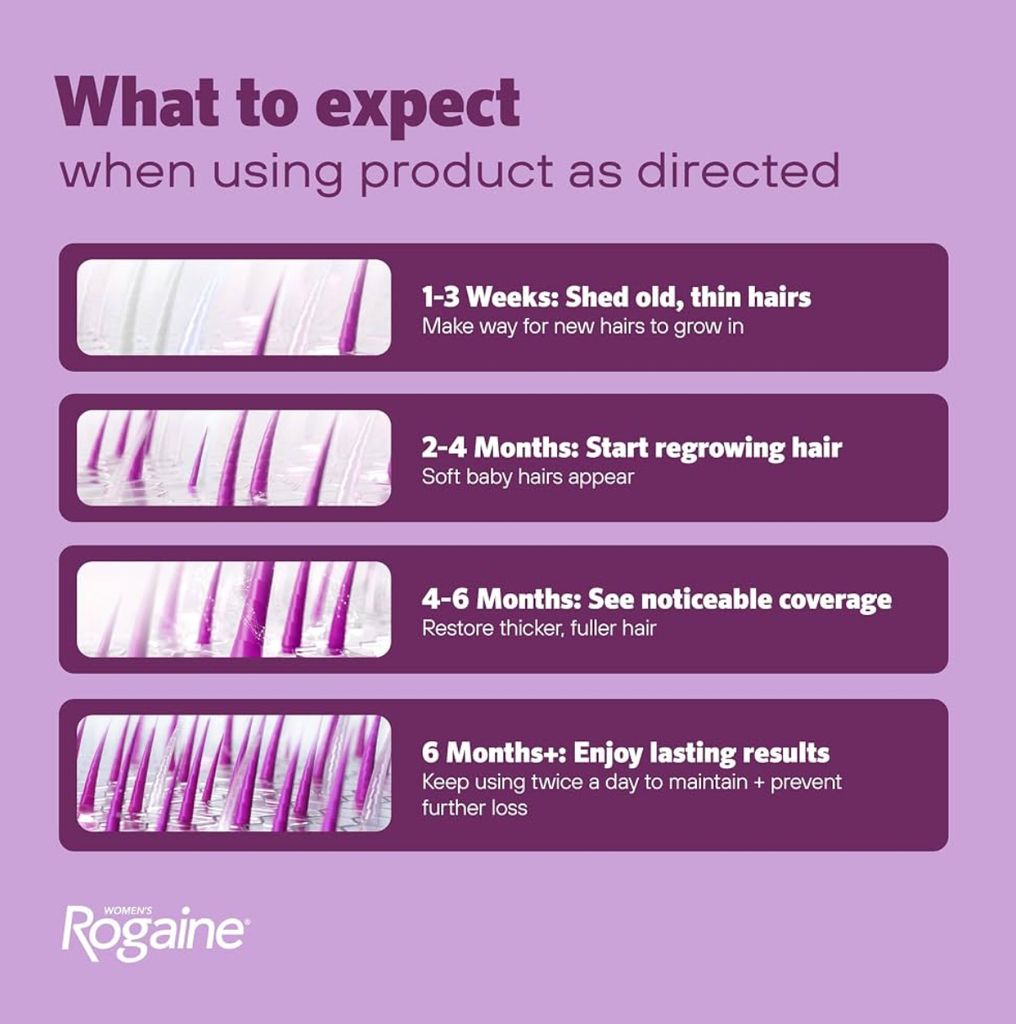 What to expect
when using product as directed

1-3 Weeks: Shed old, thin hairs
Make way for new hairs to grow in

2-4 Months: Start regrowing hair
Soft baby hairs appear

4-6 Months: See noticeable coverage
Restore thicker, fuller hair

6 Months+: Enjoy lasting results
Keep using twice a day to maintain + prevent further loss

WOMEN'S
Rogaine®